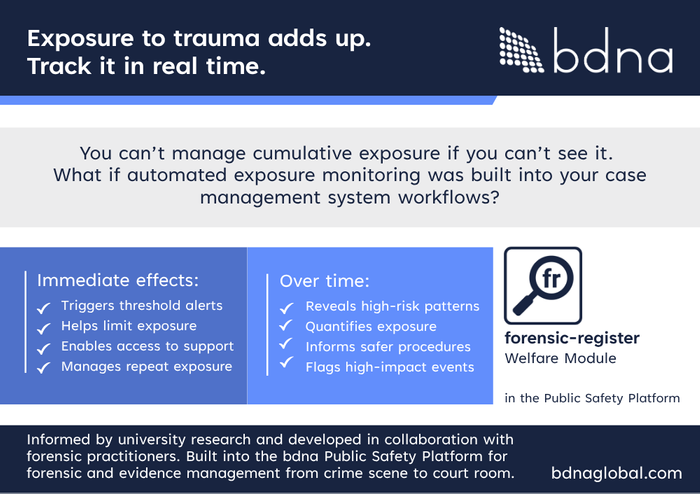 Exposure to trauma adds up.
Track it in real time.

bdna

You can't manage cumulative exposure if you can't see it.
What if automated exposure monitoring was built into your case management system workflows?

Immediate effects:
✓ Triggers threshold alerts
✓ Helps limit exposure
✓ Enables access to support
✓ Manages repeat exposure

Over time:
✓ Reveals high-risk patterns
✓ Quantifies exposure
✓ Informs safer procedures
✓ Flags high-impact events

fr

forensic-register
Welfare Module

in the Public Safety Platform

Informed by university research and developed in collaboration with forensic practitioners. Built into the bdna Public Safety Platform for forensic and evidence management from crime scene to court room.

bdnaglobal.com